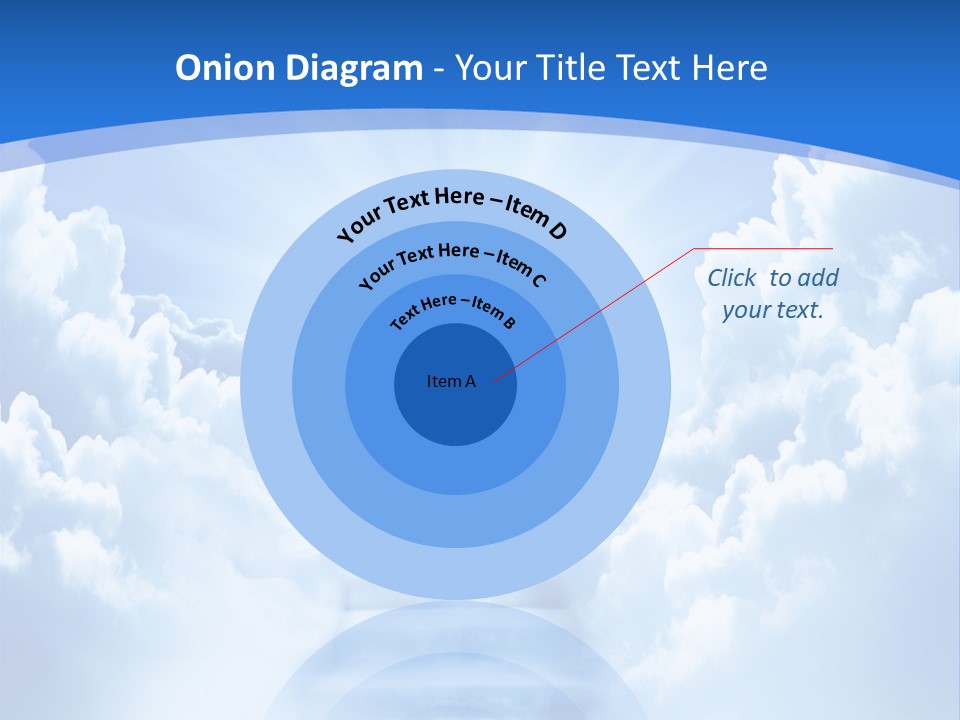 Onion Diagram - Your Title Text Here

Your Text Here – Item D

Your Text Here – Item C

Text Here – Item B

Item A

Click to add your text.